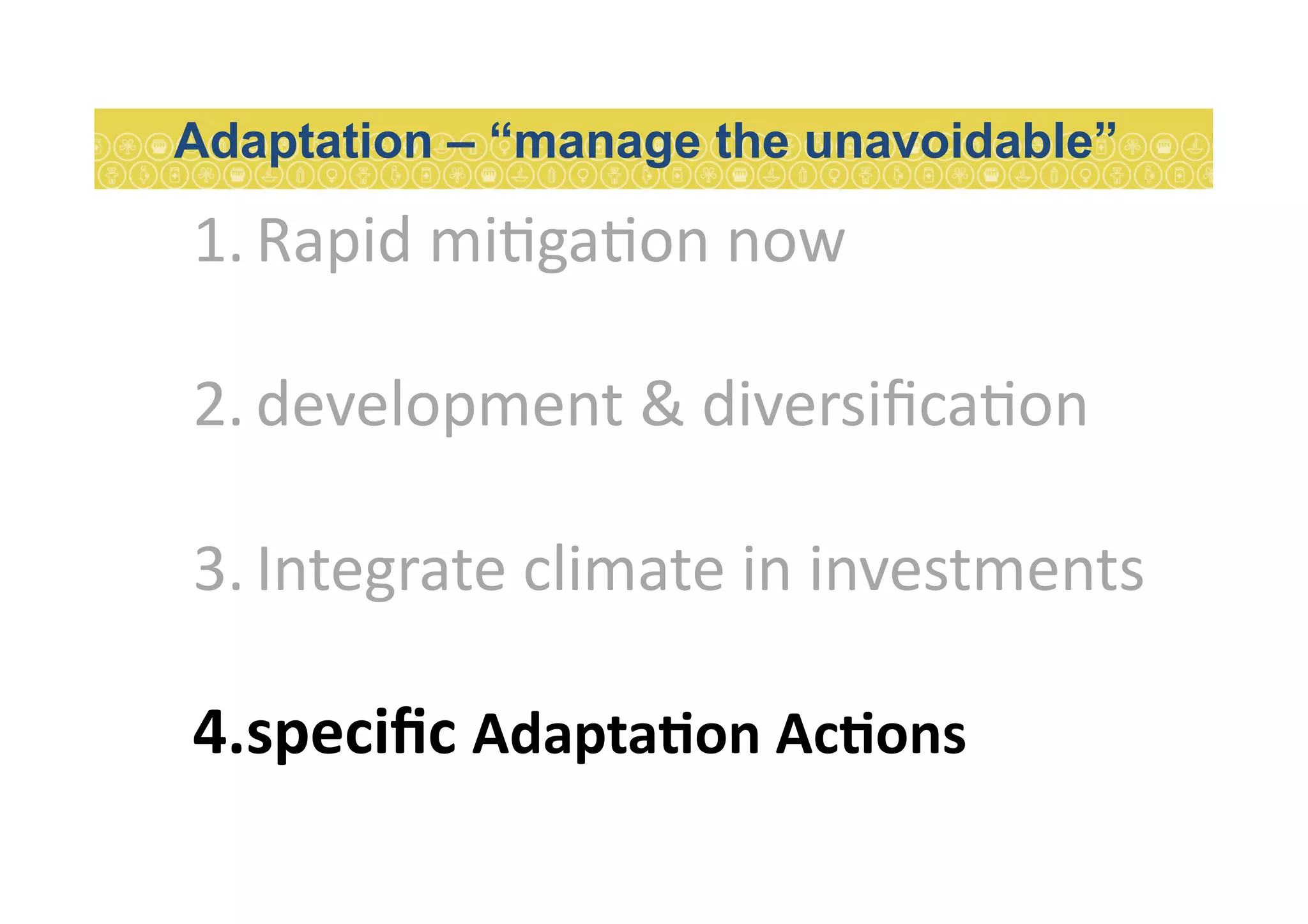 Adaptation – “manage the unavoidable”

1. Rapid mitigation now

2. development & diversification

3. Integrate climate in investments

4.specific Adaptation Actions